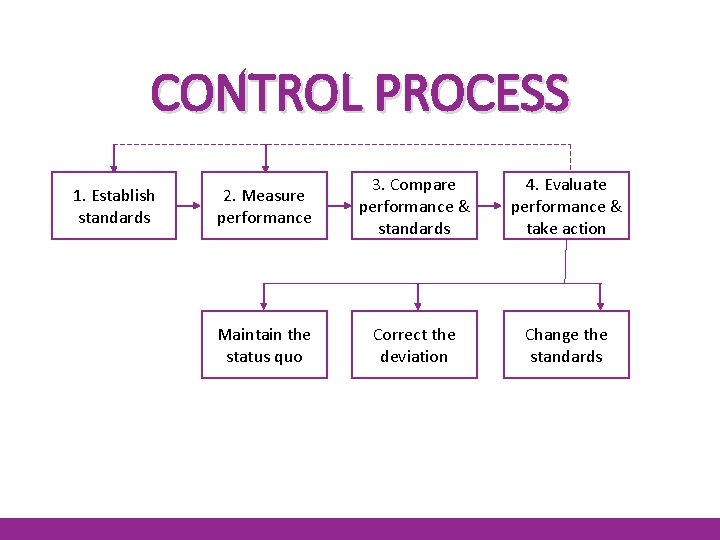 CONTROL PROCESS

1. Establish standards

2. Measure performance

3. Compare performance & standards

4. Evaluate performance & take action

Maintain the status quo

Correct the deviation

Change the standards